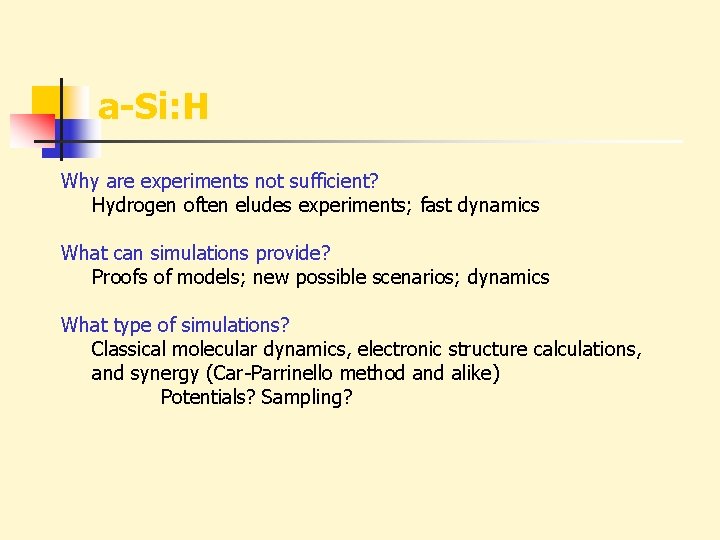 a-Si:H

Why are experiments not sufficient?
Hydrogen often eludes experiments; fast dynamics

What can simulations provide?
Proofs of models; new possible scenarios; dynamics

What type of simulations?
Classical molecular dynamics, electronic structure calculations, and synergy (Car-Parrinello method and alike)
Potentials? Sampling?